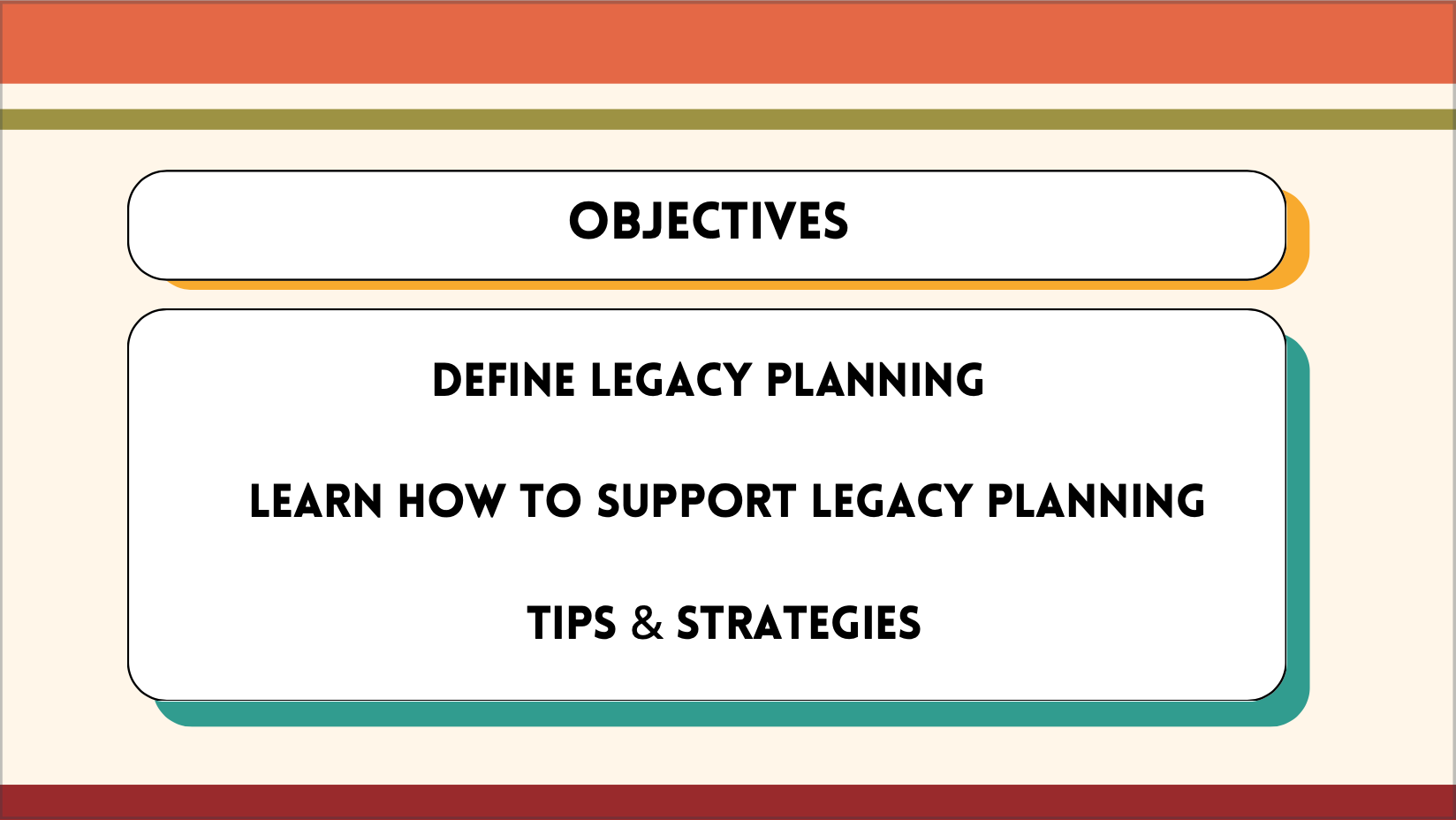 OBJECTIVES

DEFINE LEGACY PLANNING

LEARN HOW TO SUPPORT LEGACY PLANNING

TIPS & STRATEGIES